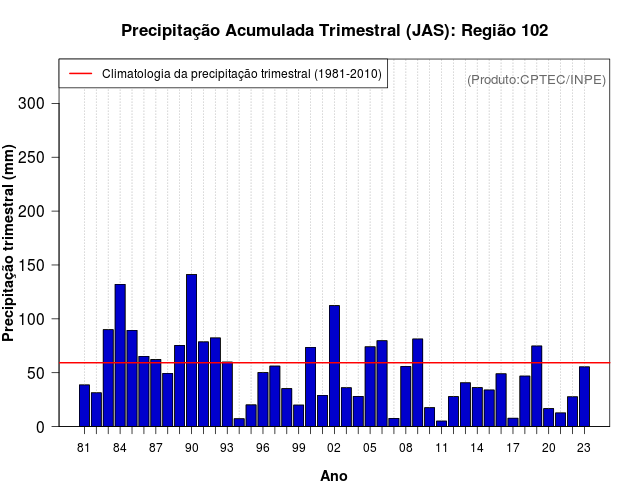 Precipitação Acumulada Trimestral (JAS): Região 102

Climatologia da precipitação trimestral (1981-2010)

(Produto:CPTEC/INPE)

Precipitação trimestral (mm)

300
250
200
150
100
50
0

81 84 87 90 93 96 99 02 05 08 11 14 17 20 23

Ano